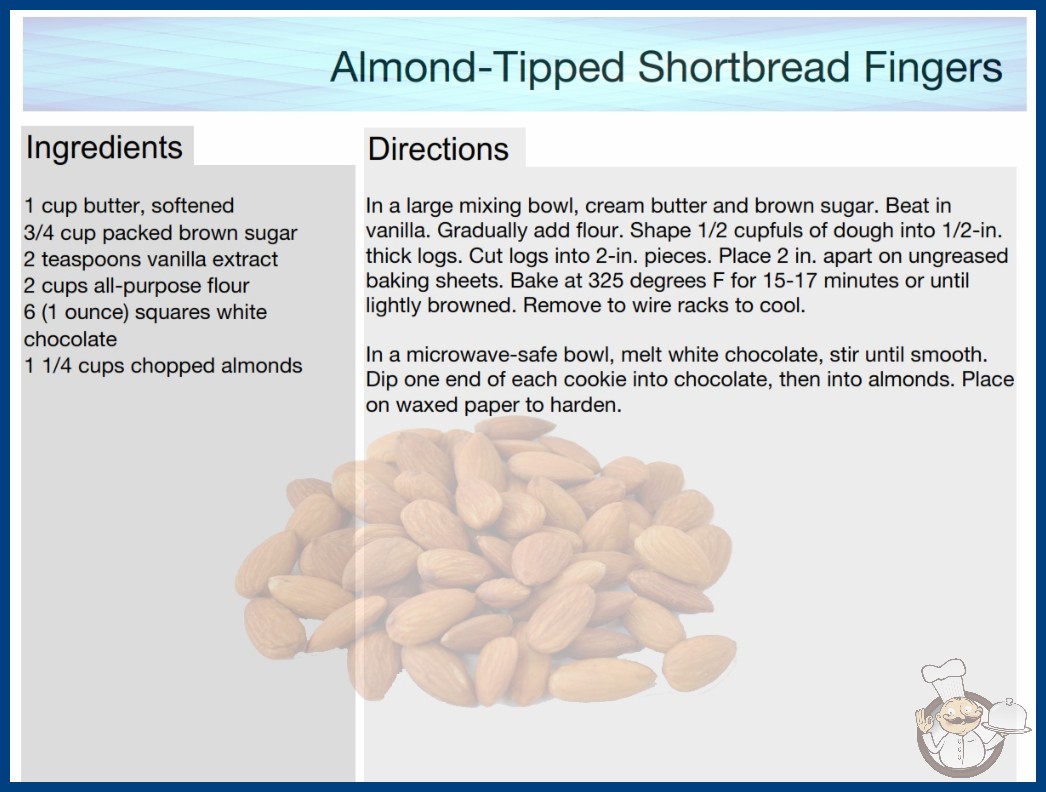 Almond-Tipped Shortbread Fingers

Ingredients

1 cup butter, softened
3/4 cup packed brown sugar
2 teaspoons vanilla extract
2 cups all-purpose flour
6 (1 ounce) squares white chocolate
1 1/4 cups chopped almonds

Directions

In a large mixing bowl, cream butter and brown sugar. Beat in vanilla. Gradually add flour. Shape 1/2 cupfuls of dough into 1/2-in. thick logs. Cut logs into 2-in. pieces. Place 2 in. apart on ungreased baking sheets. Bake at 325 degrees F for 15-17 minutes or until lightly browned. Remove to wire racks to cool.

In a microwave-safe bowl, melt white chocolate, stir until smooth. Dip one end of each cookie into chocolate, then into almonds. Place on waxed paper to harden.